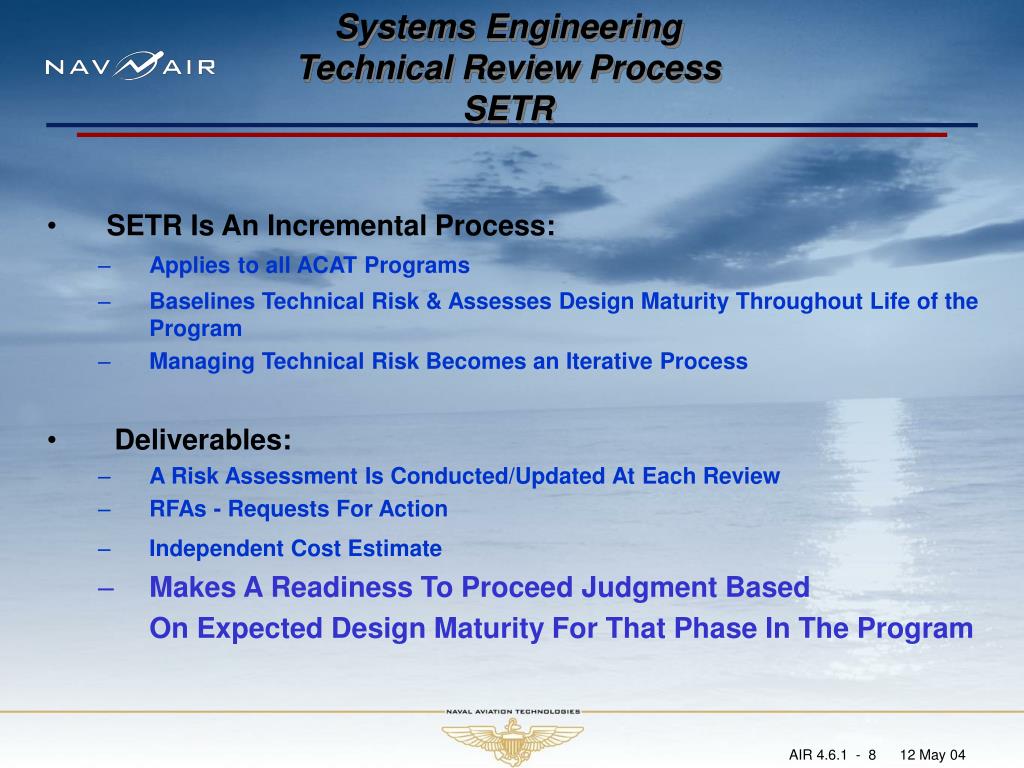 NAVAIR

Systems Engineering
Technical Review Process
SETR

• SETR Is An Incremental Process:
– Applies to all ACAT Programs
– Baselines Technical Risk & Assesses Design Maturity Throughout Life of the Program
– Managing Technical Risk Becomes an Iterative Process

• Deliverables:
– A Risk Assessment Is Conducted/Updated At Each Review
– RFAs - Requests For Action
– Independent Cost Estimate
– Makes A Readiness To Proceed Judgment Based On Expected Design Maturity For That Phase In The Program

NAVAL AVIATION TECHNOLOGIES

AIR 4.6.1 - 8 12 May 04